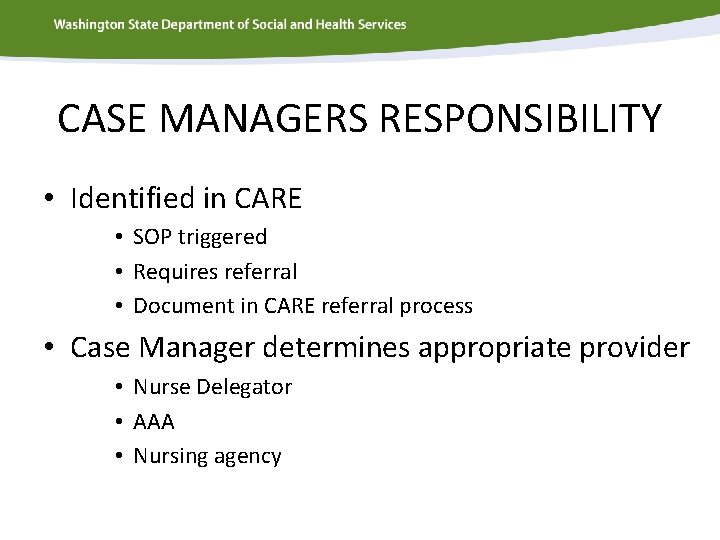 Washington State Department of Social and Health Services

CASE MANAGERS RESPONSIBILITY

• Identified in CARE
  • SOP triggered
  • Requires referral
  • Document in CARE referral process
• Case Manager determines appropriate provider
  • Nurse Delegator
  • AAA
  • Nursing agency